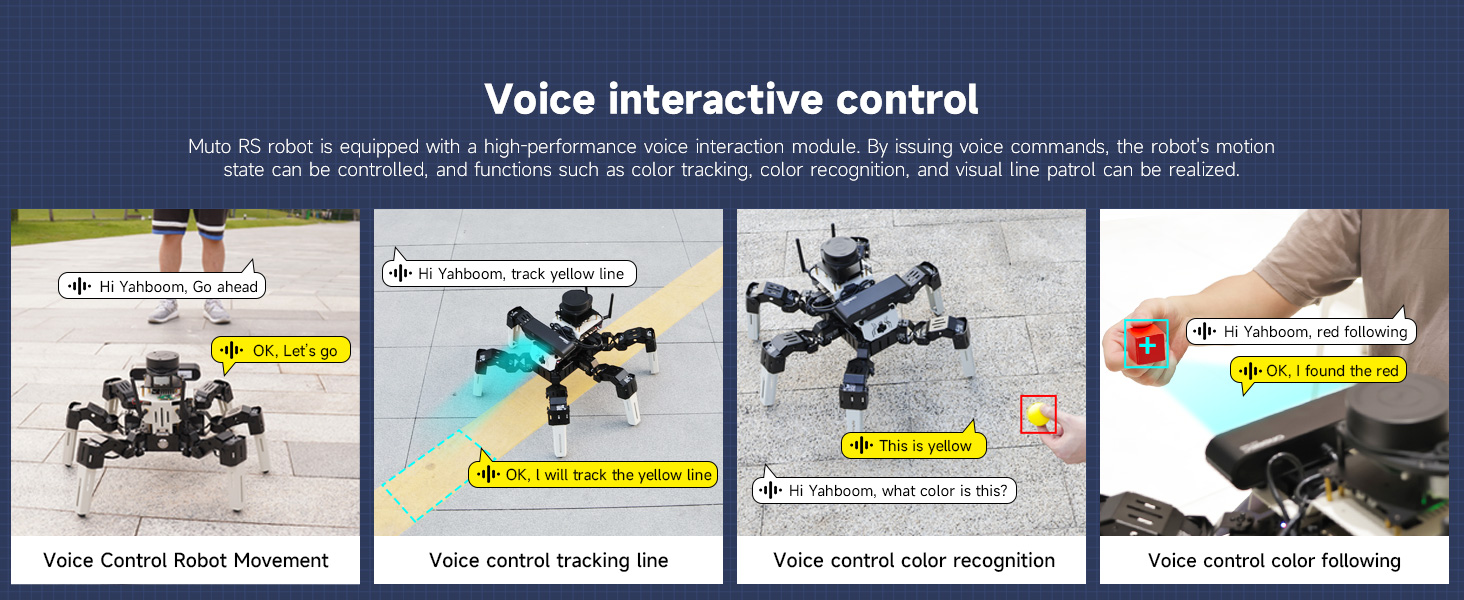 Voice interactive control

Muto RS robot is equipped with a high-performance voice interaction module. By issuing voice commands, the robot's motion state can be controlled, and functions such as color tracking, color recognition, and visual line patrol can be realized.

Hi Yahboom, Go ahead

OK, Let's go

Voice Control Robot Movement

Hi Yahboom, track yellow line

OK, I will track the yellow line

Voice control tracking line

This is yellow

Hi Yahboom, what color is this?

Voice control color recognition

Hi Yahboom, red following

OK, I found the red

Voice control color following